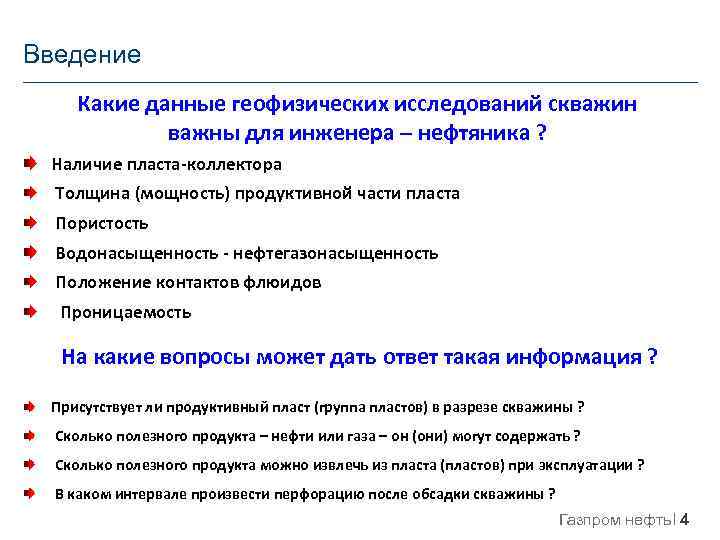 Введение

Какие данные геофизических исследований скважин важны для инженера – нефтяника ?

Наличие пласта-коллектора

Толщина (мощность) продуктивной части пласта

Пористость

Водонасыщенность - нефтегазонасыщенность

Положение контактов флюидов

Проницаемость

На какие вопросы может дать ответ такая информация ?

Присутствует ли продуктивный пласт (группа пластов) в разрезе скважины ?

Сколько полезного продукта – нефти или газа – он (они) могут содержать ?

Сколько полезного продукта можно извлечь из пласта (пластов) при эксплуатации ?

В каком интервале произвести перфорацию после обсадки скважины ?

Газпром нефть | 4